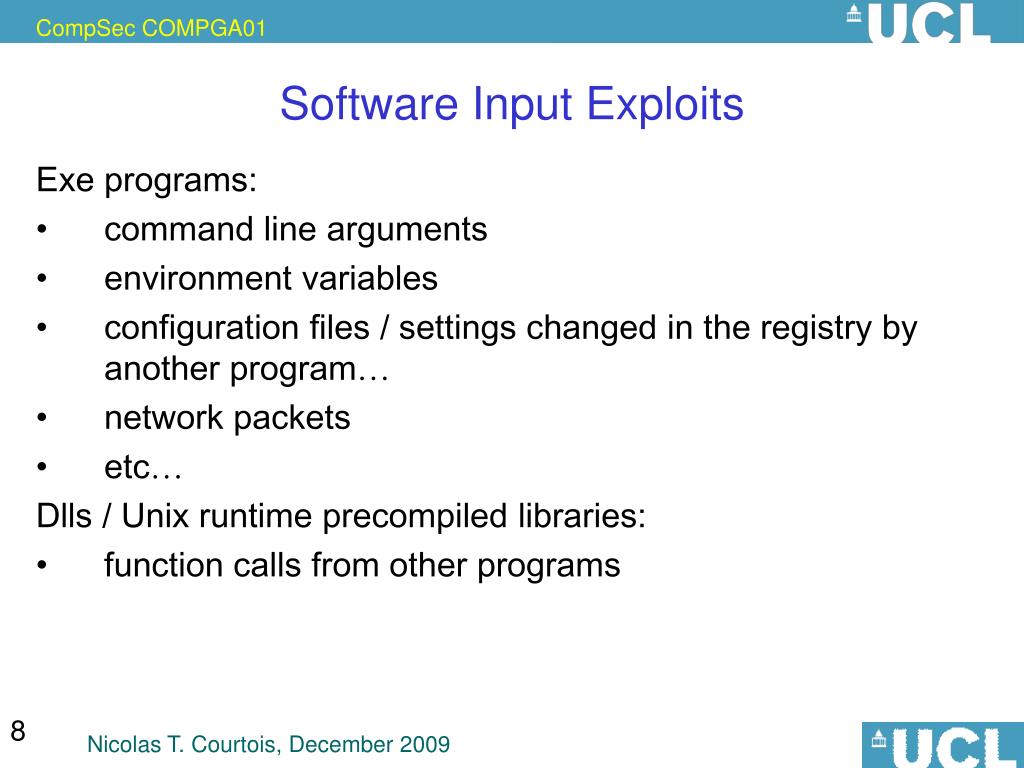 CompSec COMPGA01

UCL

Software Input Exploits

Exe programs:
• command line arguments
• environment variables
• configuration files / settings changed in the registry by another program…
• network packets
• etc…

Dlls / Unix runtime precompiled libraries:
• function calls from other programs

8

Nicolas T. Courtois, December 2009

UCL